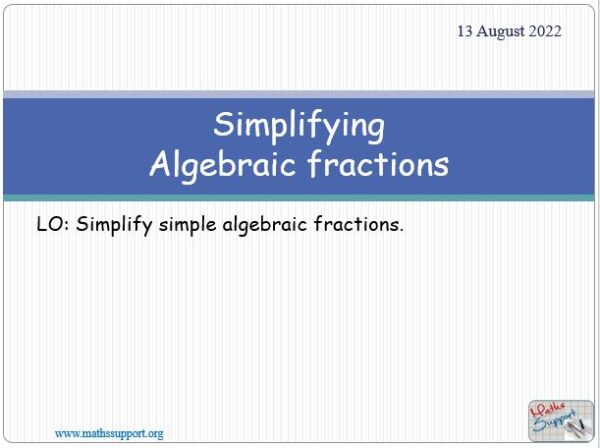 13 August 2022

Simplifying
Algebraic fractions

LO: Simplify simple algebraic fractions.

www.mathssupport.org

Maths Support